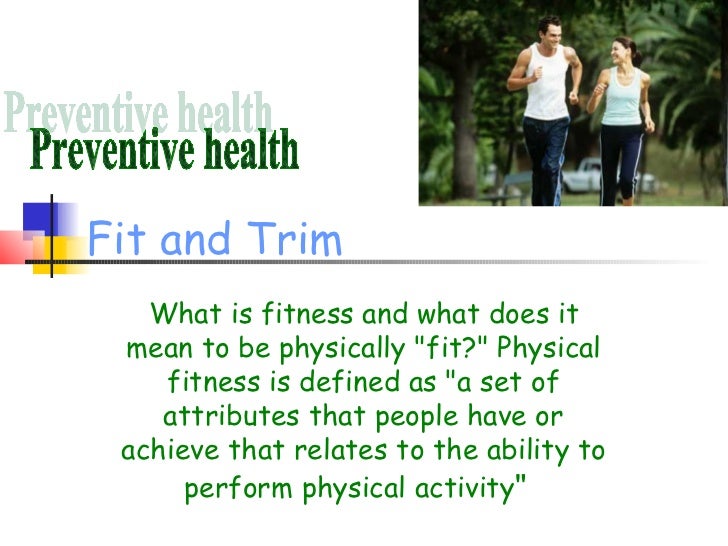 Preventive health
Preventive health

Fit and Trim

What is fitness and what does it mean to be physically "fit?" Physical fitness is defined as "a set of attributes that people have or achieve that relates to the ability to perform physical activity"